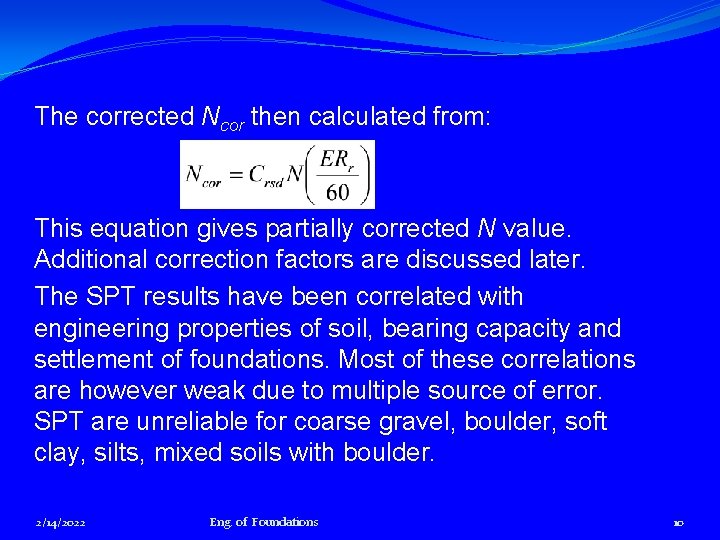 The corrected $N_{cor}$ then calculated from:

$N_{cor} = C_{rsd} N \left( \frac{ER_r}{60} \right)$

This equation gives partially corrected $N$ value. Additional correction factors are discussed later.

The SPT results have been correlated with engineering properties of soil, bearing capacity and settlement of foundations. Most of these correlations are however weak due to multiple source of error. SPT are unreliable for coarse gravel, boulder, soft clay, silts, mixed soils with boulder.

2/14/2022 Eng. of Foundations 10